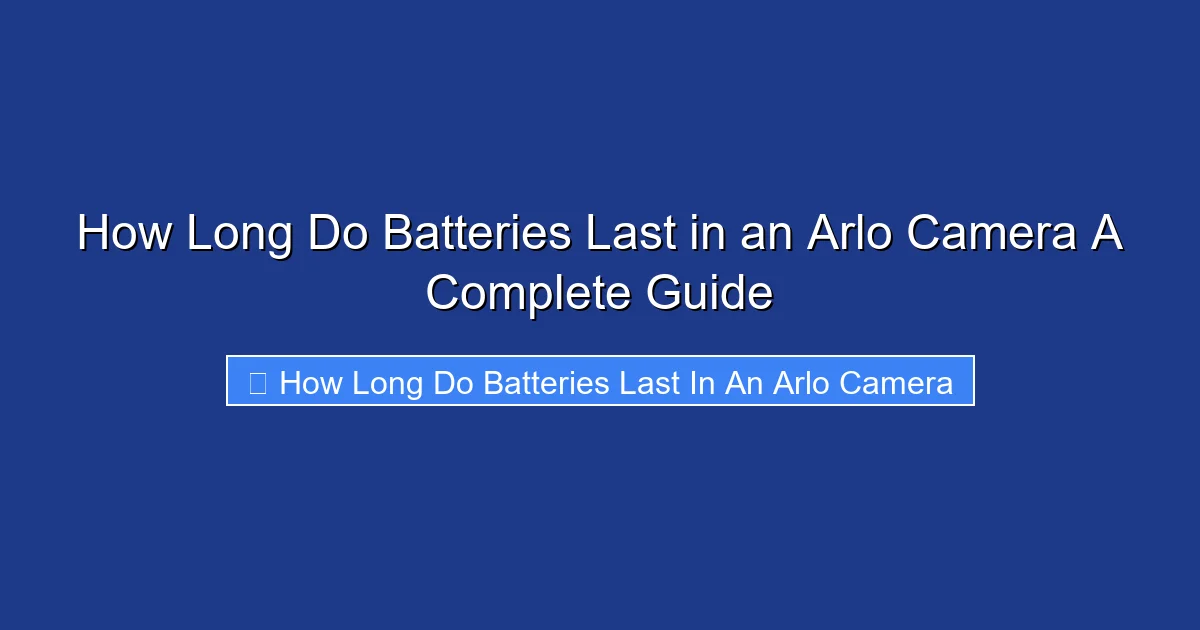 How Long Do Batteries Last in an Arlo Camera A Complete Guide

How Long Do Batteries Last In An Arlo Camera